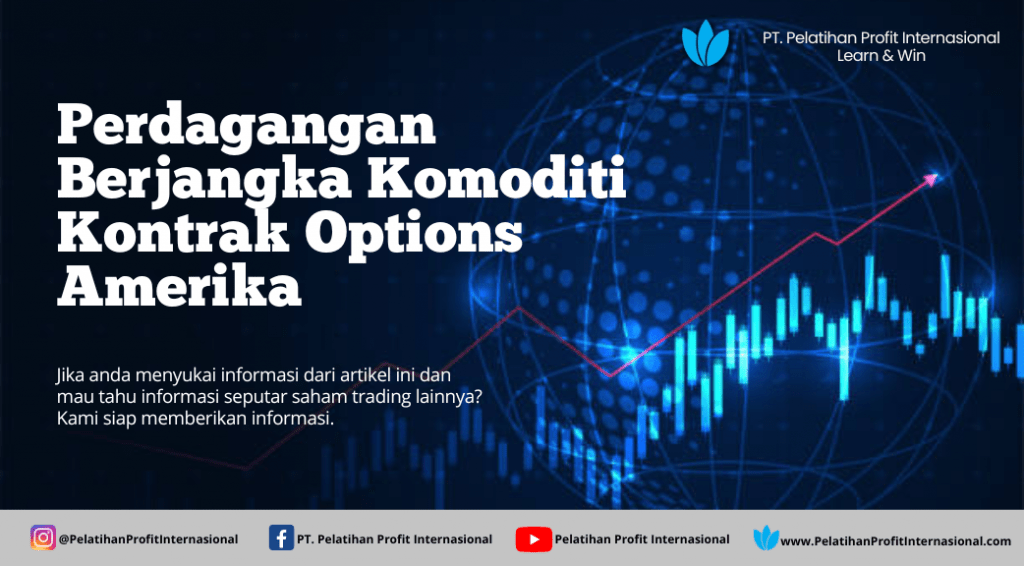 PT. Pelatihan Profit Internasional
Learn & Win

Perdagangan Berjangka Komoditi Kontrak Options Amerika

Jika anda menyukai informasi dari artikel ini dan mau tahu informasi seputar saham trading lainnya? Kami siap memberikan informasi.

@PelatihanProfitInternasional
PT. Pelatihan Profit Internasional
Pelatihan Profit Internasional
www.PelatihanProfitInternasional.com